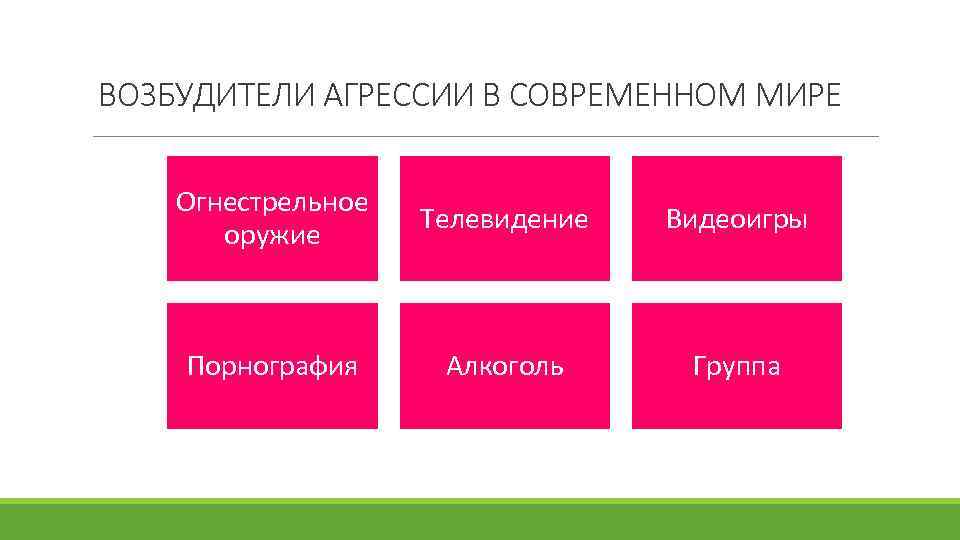 ВОЗБУДИТЕЛИ АГРЕССИИ В СОВРЕМЕННОМ МИРЕ

Огнестрельное оружие

Телевидение

Видеоигры

Порнография

Алкоголь

Группа